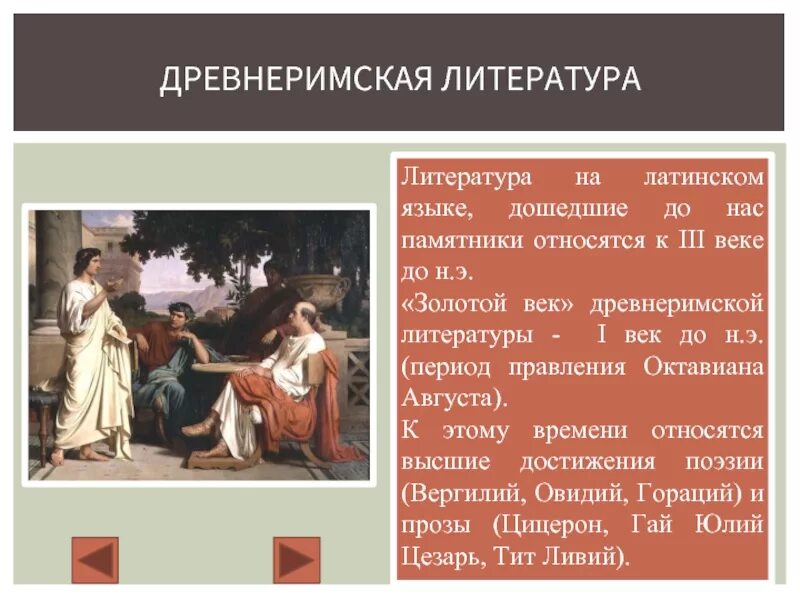 ДРЕВНЕРИМСКАЯ ЛИТЕРАТУРА

Литература на латинском языке, дошедшие до нас памятники относятся к III веке до н.э.

«Золотой век» древнеримской литературы - I век до н.э. (период правления Октавиана Августа).

К этому времени относятся высшие достижения поэзии (Вергилий, Овидий, Гораций) и прозы (Цицерон, Гай Юлий Цезарь, Тит Ливий).